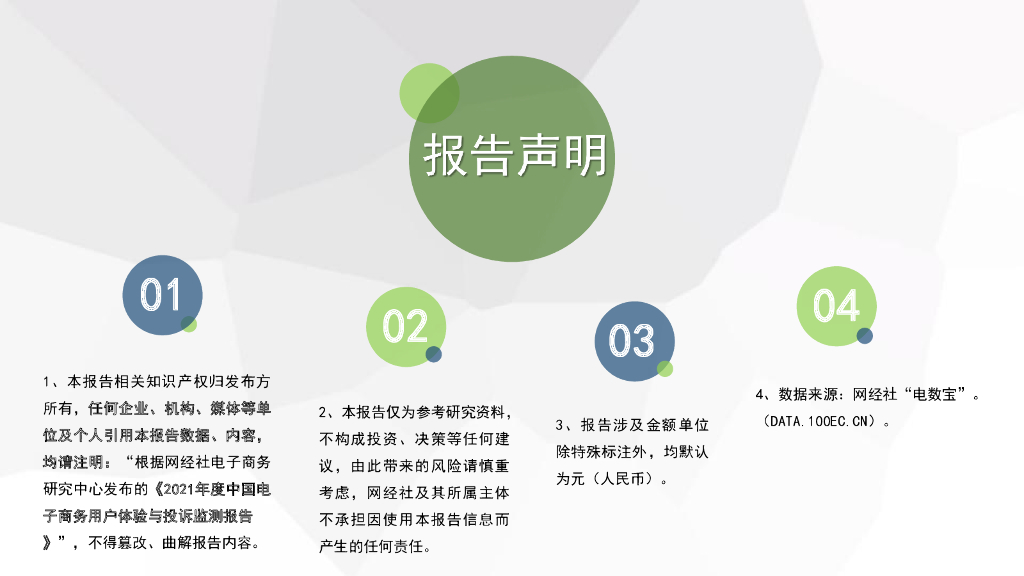 报告声明

01

1、本报告相关知识产权归发布方所有，任何企业、机构、媒体等单位及个人引用本报告数据、内容，均请注明：“根据网经社电子商务研究中心发布的《2021年度中国电子商务用户体验与投诉监测报告》”，不得篡改、曲解报告内容。

02

2、本报告仅为参考研究资料，不构成投资、决策等任何建议，由此带来的风险请慎重考虑，网经社及其所属主体不承担因使用本报告信息而产生的任何责任。

03

3、报告涉及金额单位除特殊标注外，均默认为元（人民币）。

04

4、数据来源：网经社“电数宝”。（DATA.100EC.CN）。